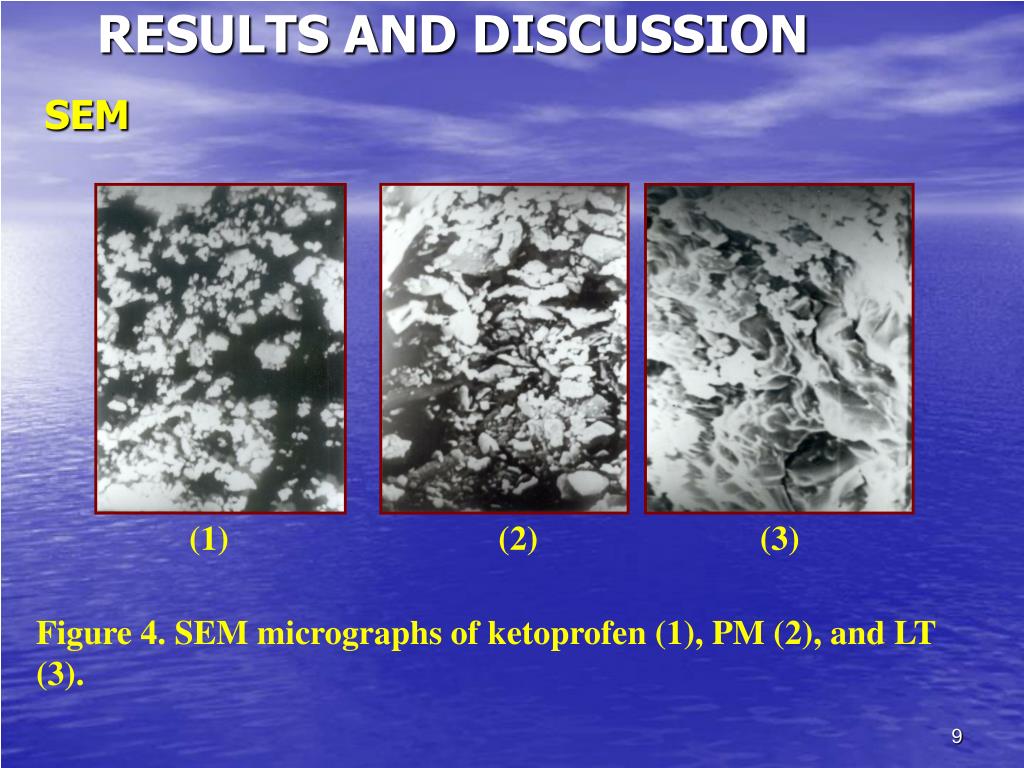 RESULTS AND DISCUSSION

SEM

(1)

(2)

(3)

Figure 4. SEM micrographs of ketoprofen (1), PM (2), and LT (3).

9